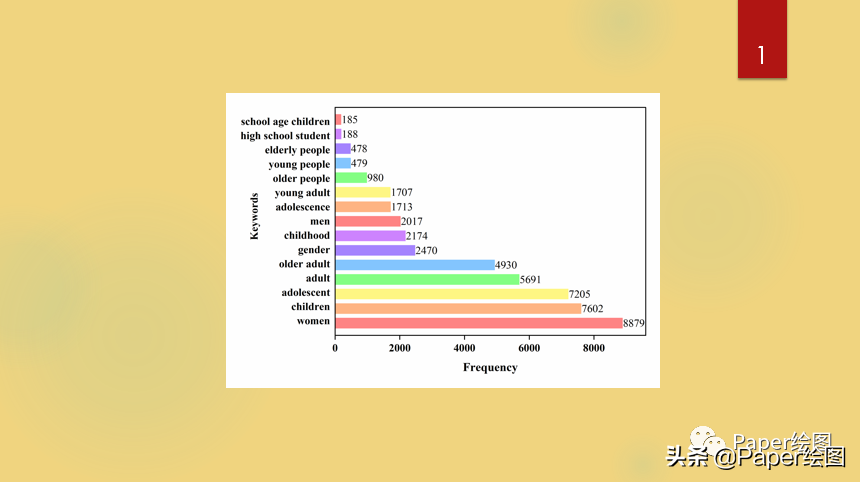 1

Keywords

school age children 185
high school student 188
elderly people 478
young people 479
older people 980
young adult 1707
adolescence 1713
men 2017
childhood 2174
gender 2470
older adult 4930
adult 5691
adolescent 7205
children 7602
women 8879

0 2000 4000 6000 8000

Frequency

Paper绘图
头条 @Paper绘图